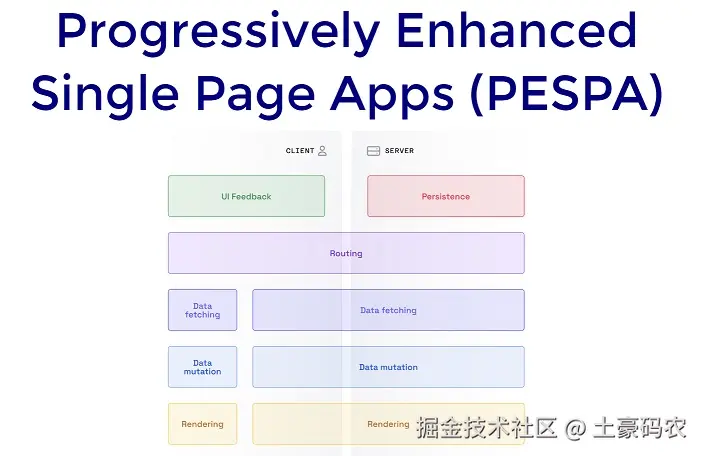 Progressively Enhanced Single Page Apps (PESPA)

CLIENT

SERVER

UI Feedback

Persistence

Routing

Data fetching

Data fetching

Data mutation

Data mutation

Rendering

Rendering

掘金技术社区 @ 土豪码农